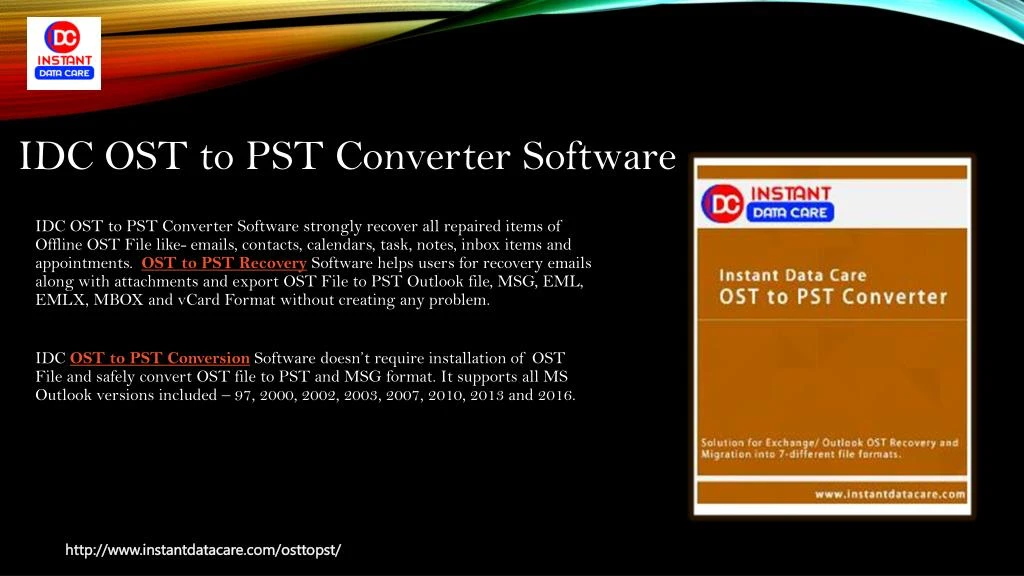 IDC
INSTANT
DATA CARE

IDC OST to PST Converter Software

IDC OST to PST Converter Software strongly recover all repaired items of Offline OST File like- emails, contacts, calendars, task, notes, inbox items and appointments. OST to PST Recovery Software helps users for recovery emails along with attachments and export OST File to PST Outlook file, MSG, EML, EMLX, MBOX and vCard Format without creating any problem.

IDC OST to PST Conversion Software doesn't require installation of OST File and safely convert OST file to PST and MSG format. It supports all MS Outlook versions included – 97, 2000, 2002, 2003, 2007, 2010, 2013 and 2016.

IDC
INSTANT
DATA CARE

Instant Data Care
OST to PST Converter

Solution for Exchange/ Outlook OST Recovery and Migration into 7-different file formats.

www.instantdatacare.com

http://www.instantdatacare.com/osttopst/